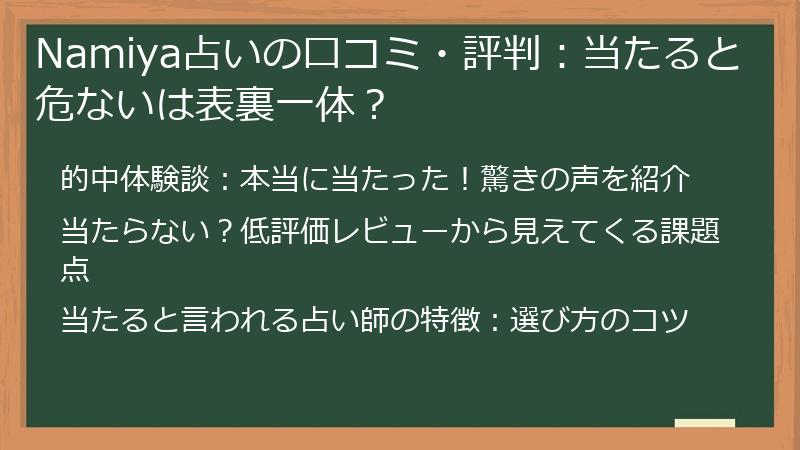 Namiya占いの口コミ・評判：当たると危ないは表裏一体？

的中体験談：本当に当たった！驚きの声を紹介

当たらない？低評価レビューから見えてくる課題点

当たると言われる占い師の特徴：選び方のコツ